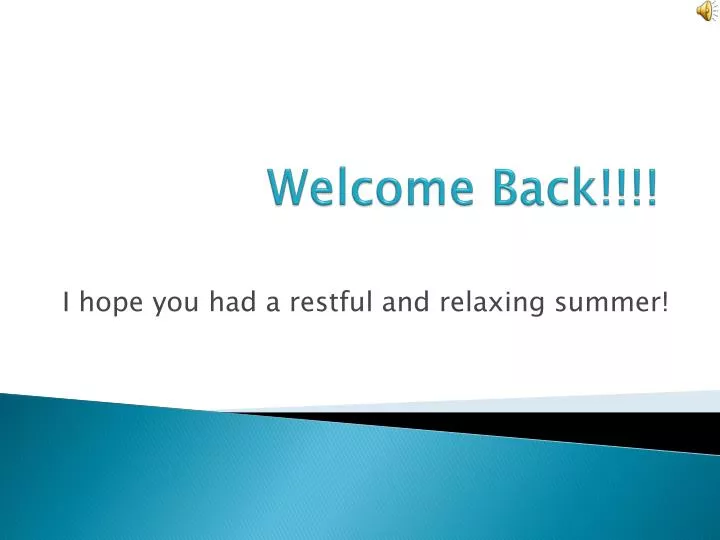 Welcome Back!!!!

I hope you had a restful and relaxing summer!